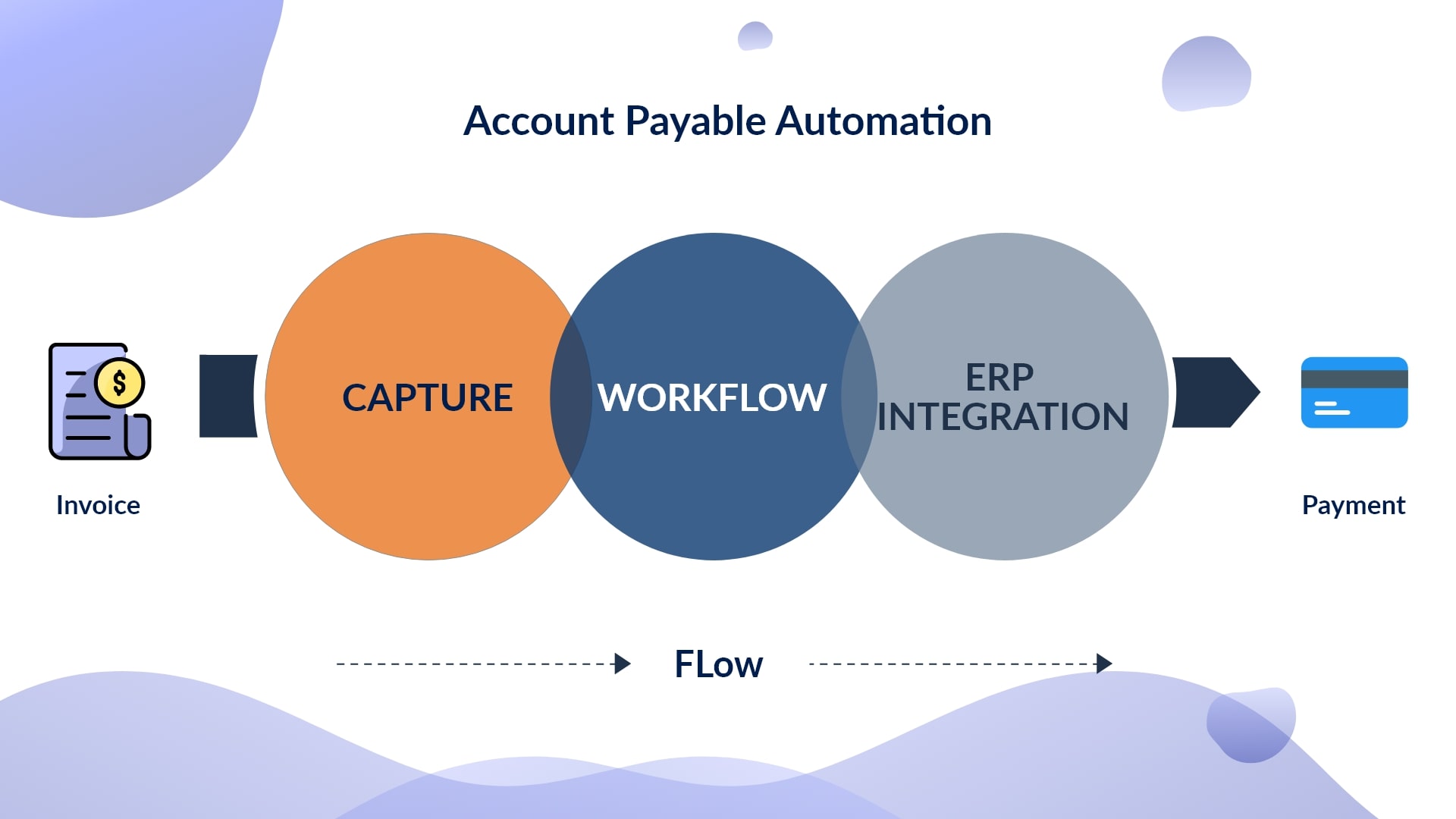 Account Payable Automation

Invoice

CAPTURE

WORKFLOW

ERP INTEGRATION

Payment

FLow